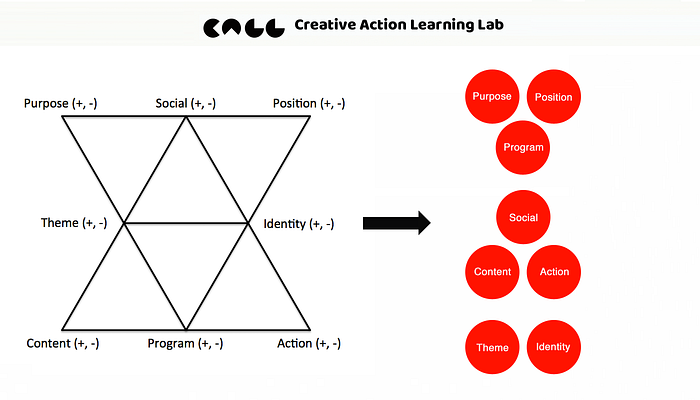 CALL Creative Action Learning Lab

Purpose (+, -)
Social (+, -)
Position (+, -)
Theme (+, -)
Identity (+, -)
Content (+, -)
Program (+, -)
Action (+, -)

Purpose
Position
Program

Social
Content
Action

Theme
Identity